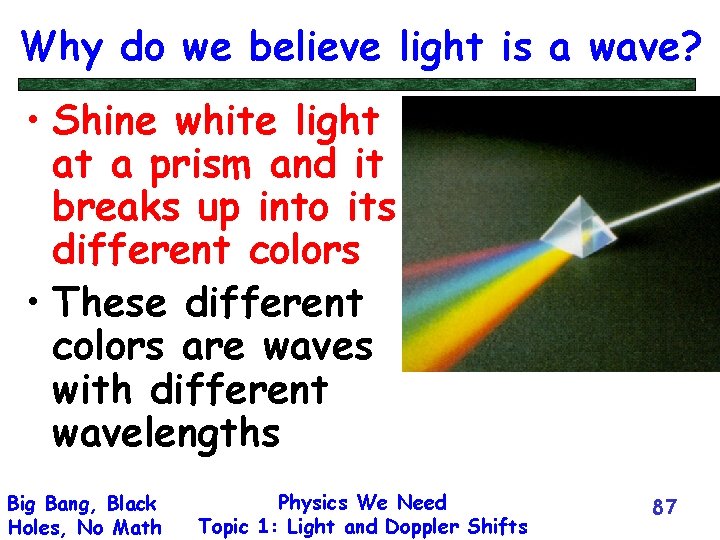 Why do we believe light is a wave?

• Shine white light at a prism and it breaks up into its different colors

• These different colors are waves with different wavelengths

Big Bang, Black Holes, No Math

Physics We Need
Topic 1: Light and Doppler Shifts

87